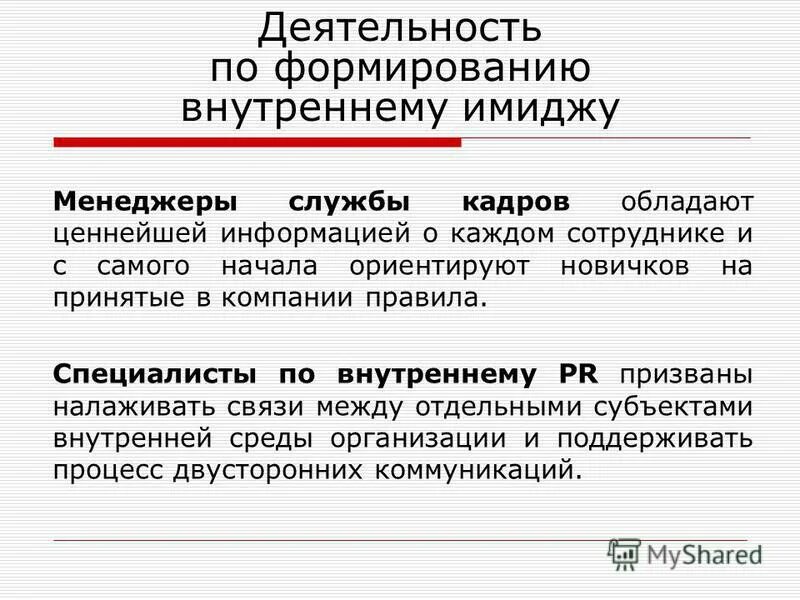 Деятельность по формированию внутреннему имиджу

Менеджеры службы кадров обладают ценнейшей информацией о каждом сотруднике и с самого начала ориентируют новичков на принятые в компании правила.

Специалисты по внутреннему PR призваны налаживать связи между отдельными субъектами внутренней среды организации и поддерживать процесс двусторонних коммуникаций.

MyShared